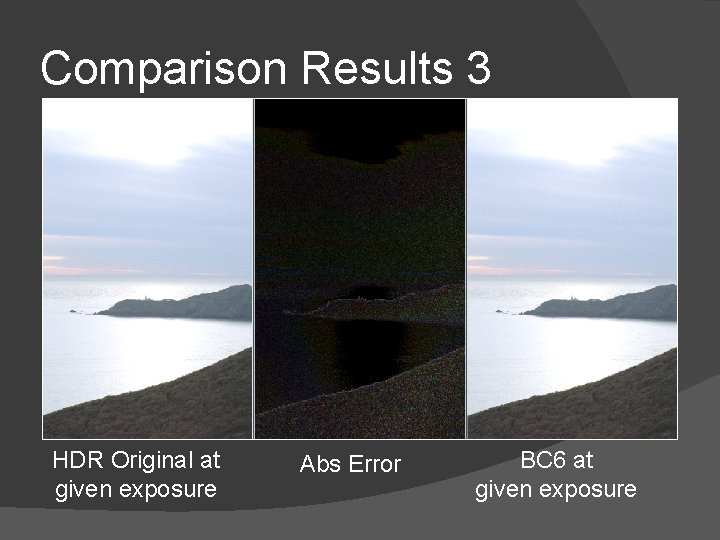 Comparison Results 3

HDR Original at given exposure

Abs Error

BC6 at given exposure